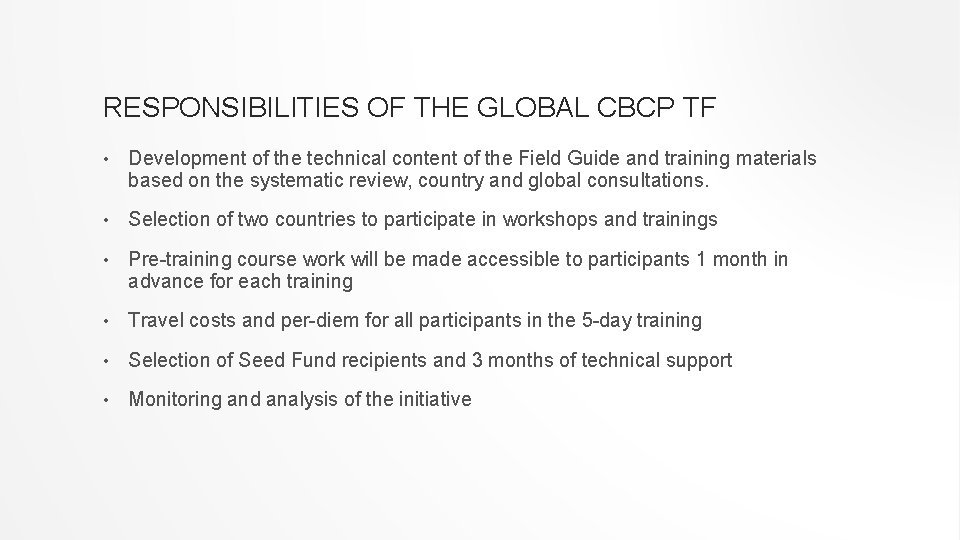 RESPONSIBILITIES OF THE GLOBAL CBCP TF

• Development of the technical content of the Field Guide and training materials based on the systematic review, country and global consultations.

• Selection of two countries to participate in workshops and trainings

• Pre-training course work will be made accessible to participants 1 month in advance for each training

• Travel costs and per-diem for all participants in the 5-day training

• Selection of Seed Fund recipients and 3 months of technical support

• Monitoring and analysis of the initiative